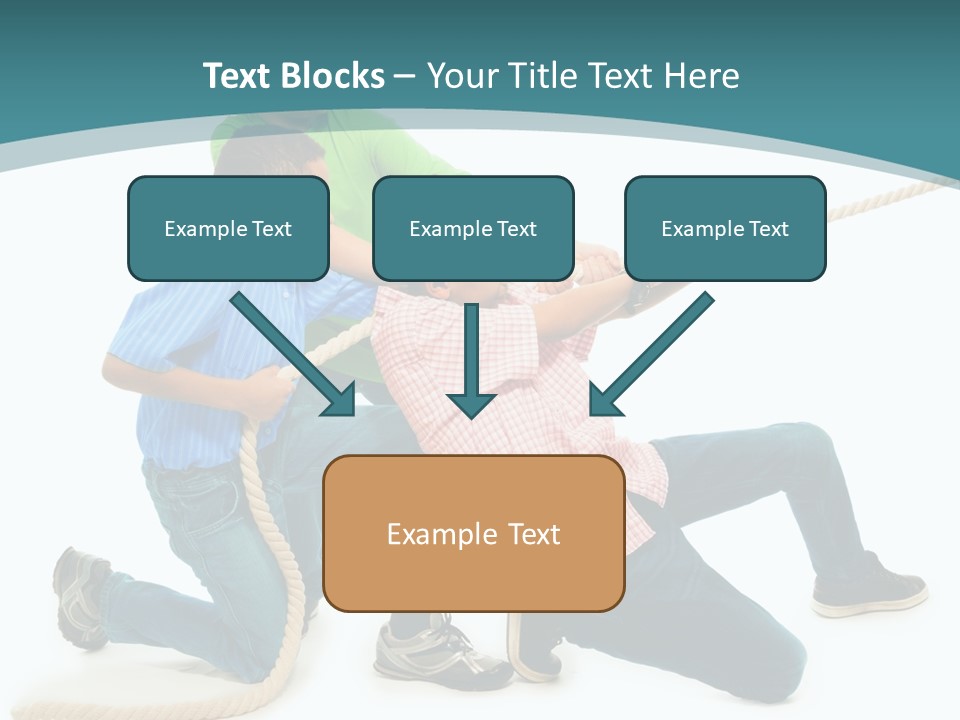 Text Blocks – Your Title Text Here

Example Text

Example Text

Example Text

Example Text